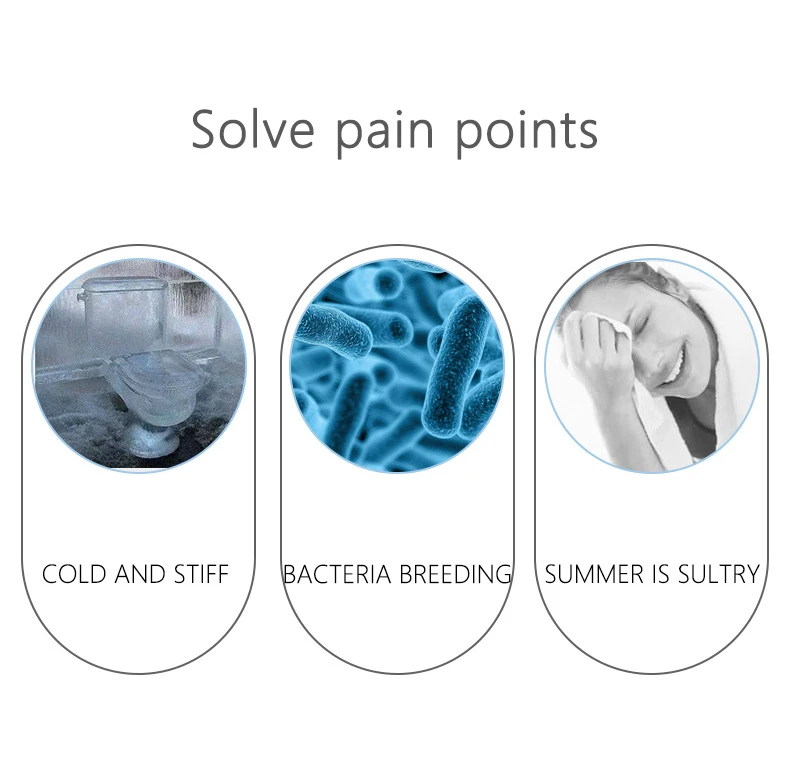 Solve pain points

COLD AND STIFF

BACTERIA BREEDING

SUMMER IS SULTRY